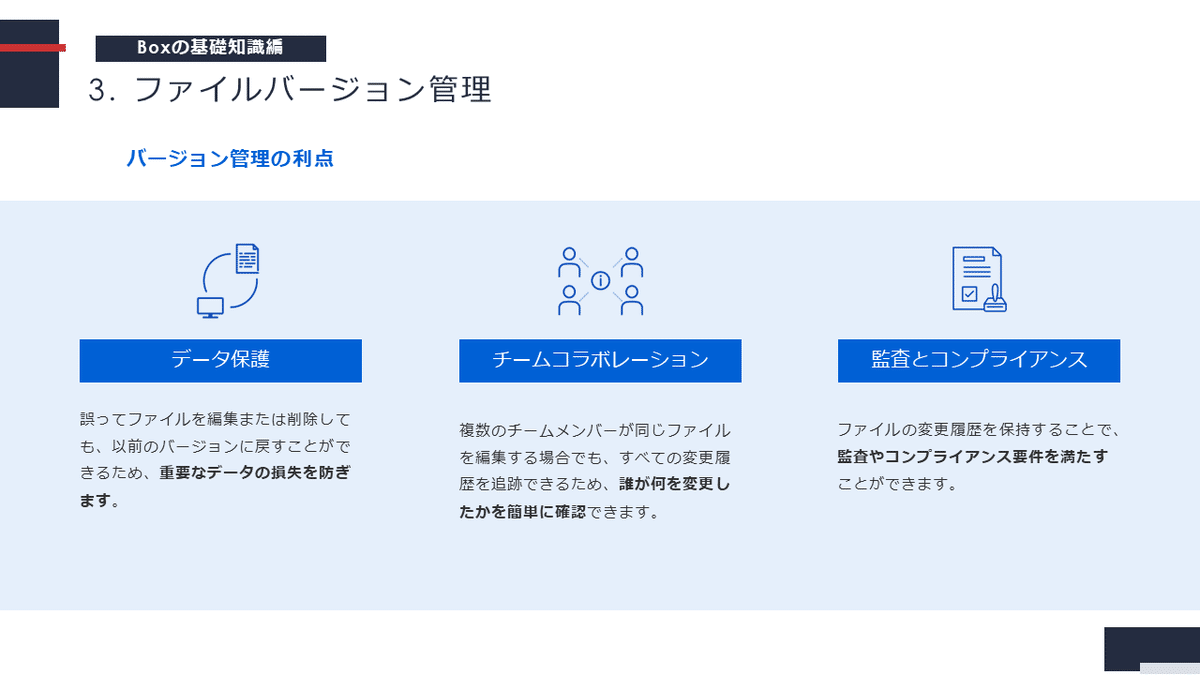 Boxの基礎知識編

3. ファイルバージョン管理

バージョン管理の利点

データ保護

誤ってファイルを編集または削除しても、以前のバージョンに戻すことができるため、重要なデータの損失を防ぎます。

チームコラボレーション

複数のチームメンバーが同じファイルを編集する場合でも、すべての変更履歴を追跡できるため、誰が何を変更したかを簡単に確認できます。

監査とコンプライアンス

ファイルの変更履歴を保持することで、監査やコンプライアンス要件を満たすことができます。